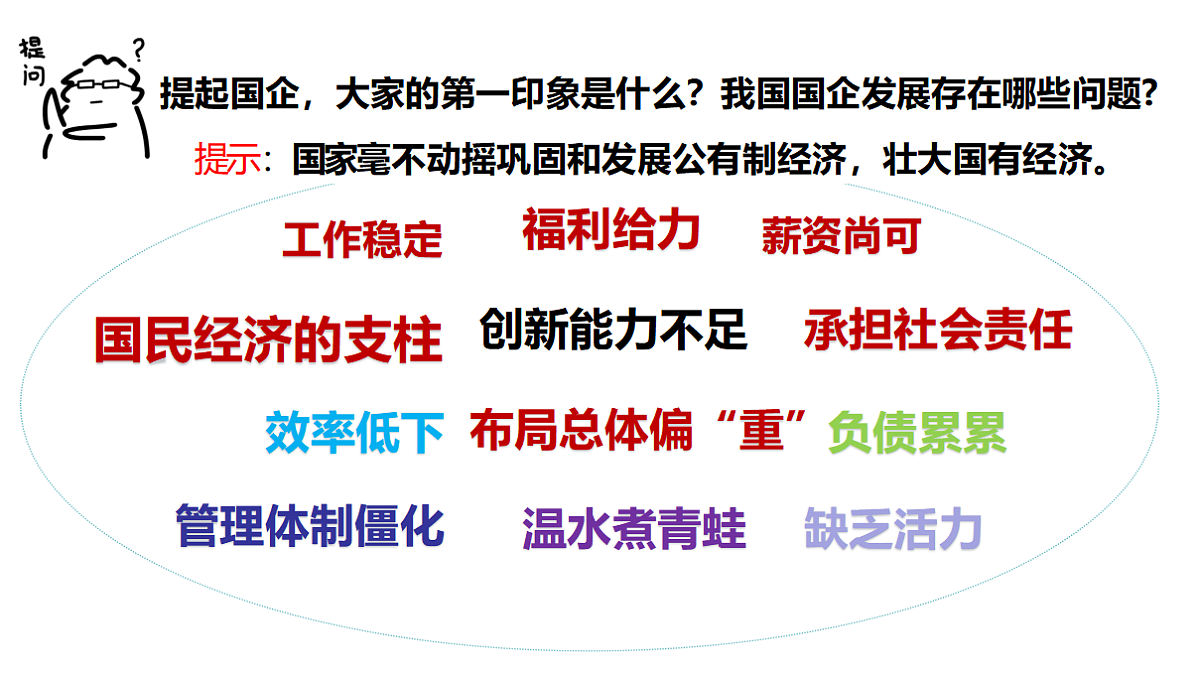 提问 ?

提起国企，大家的第一印象是什么？我国国企发展存在哪些问题？

提示：国家毫不动摇巩固和发展公有制经济，壮大国有经济。

工作稳定 福利给力 薪资尚可

国民经济的支柱 创新能力不足 承担社会责任

效率低下 布局总体偏“重” 负债累累

管理体制僵化 温水煮青蛙 缺乏活力